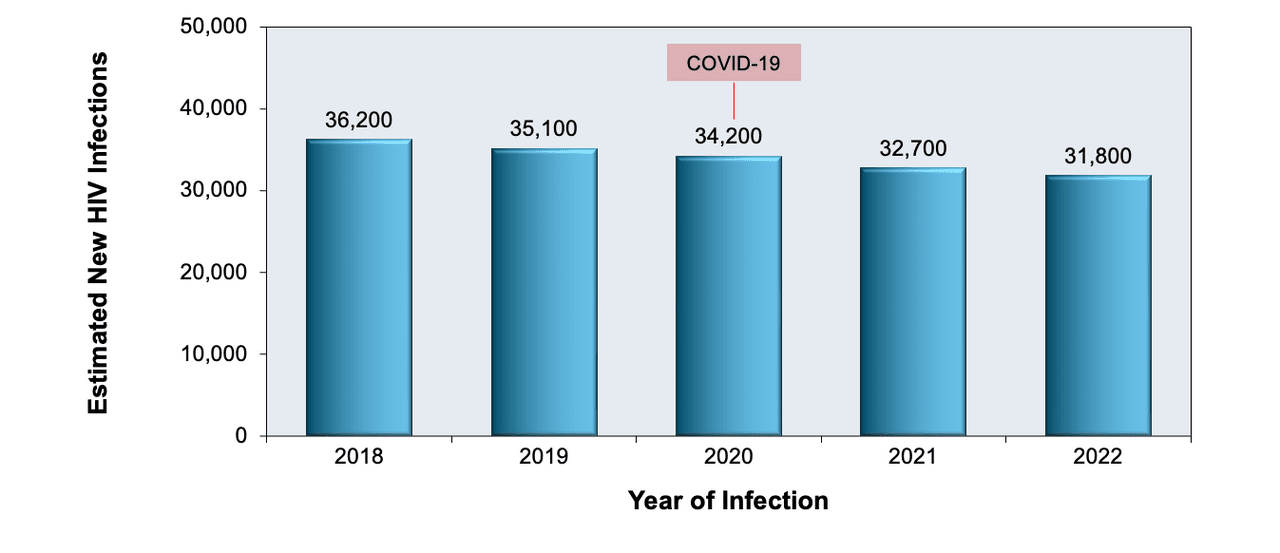 Estimated New HIV Infections

50,000
40,000
30,000
20,000
10,000
0

COVID-19

36,200
35,100
34,200
32,700
31,800

2018
2019
2020
2021
2022

Year of Infection